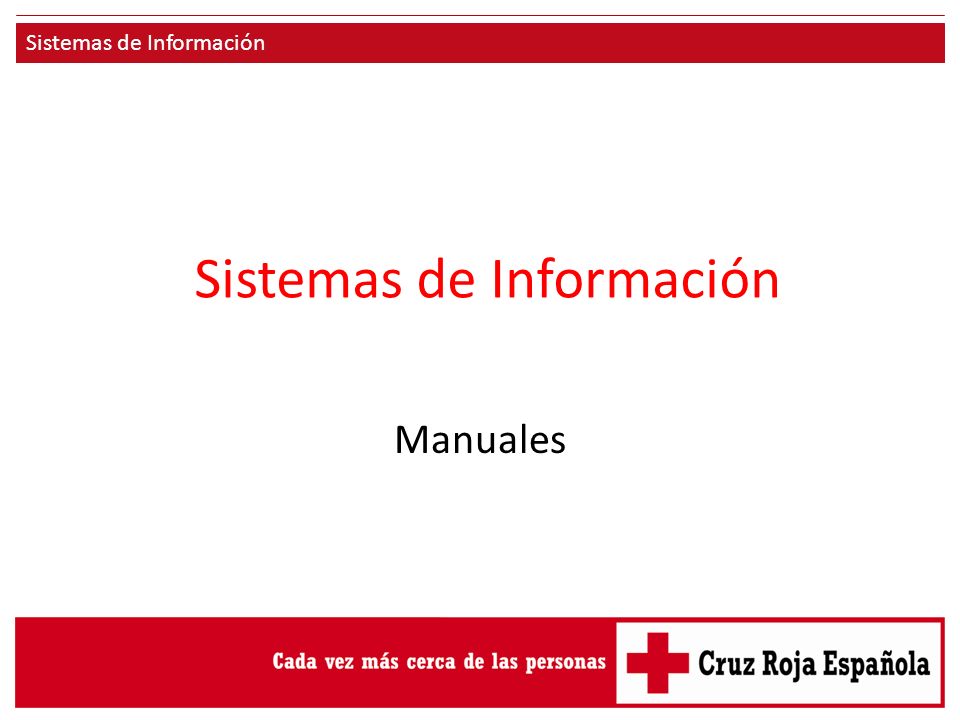 Sistemas de Información

Sistemas de Información

Manuales

Cada vez más cerca de las personas

Cruz Roja Española